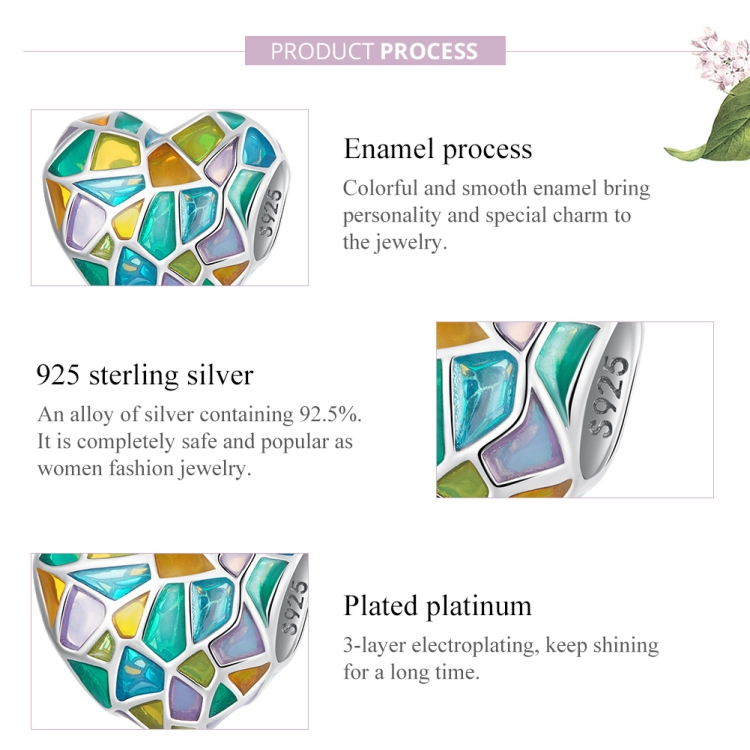 PRODUCT PROCESS

S925

Enamel process
Colorful and smooth enamel bring personality and special charm to the jewelry.

925 sterling silver
An alloy of silver containing 92.5%. It is completely safe and popular as women fashion jewelry.

S925

S925

Plated platinum
3-layer electroplating, keep shining for a long time.